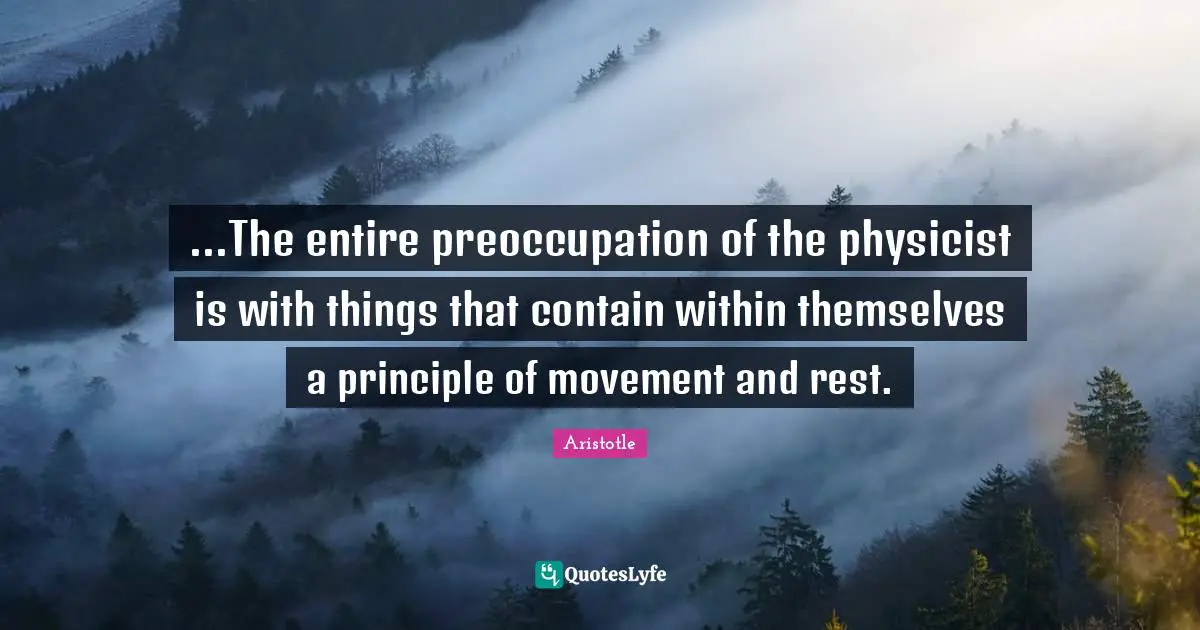 ...The entire preoccupation of the physicist is with things that contain within themselves a principle of movement and rest.

Aristotle

QuotesLyfe